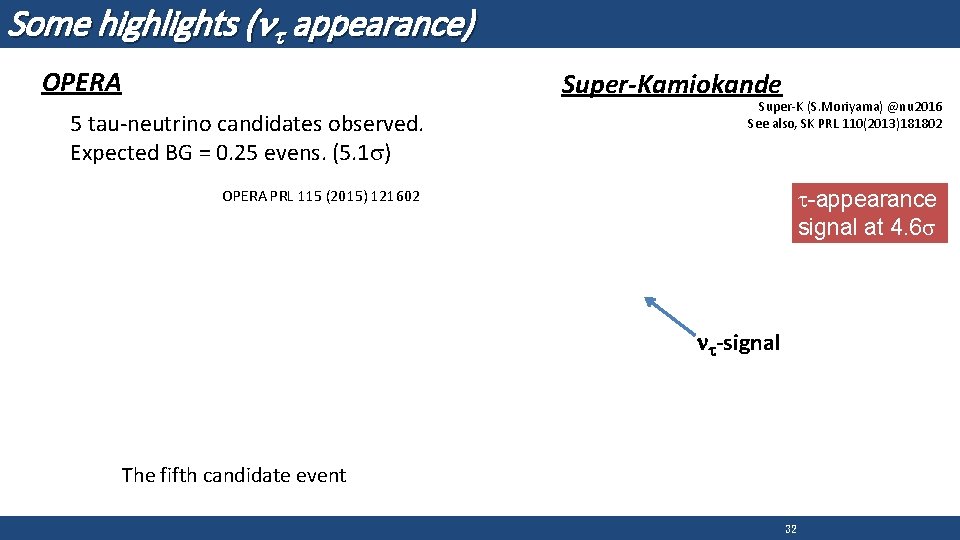 Some highlights ($\nu_\tau$ appearance)

OPERA

5 tau-neutrino candidates observed.
Expected BG = 0.25 evens. (5.1$\sigma$)

OPERA PRL 115 (2015) 121602

The fifth candidate event

Super-Kamiokande

Super-K (S.Moriyama) @nu2016
See also, SK PRL 110(2013)181802

$\tau$-appearance signal at 4.6$\sigma$

$\nu_\tau$-signal

32